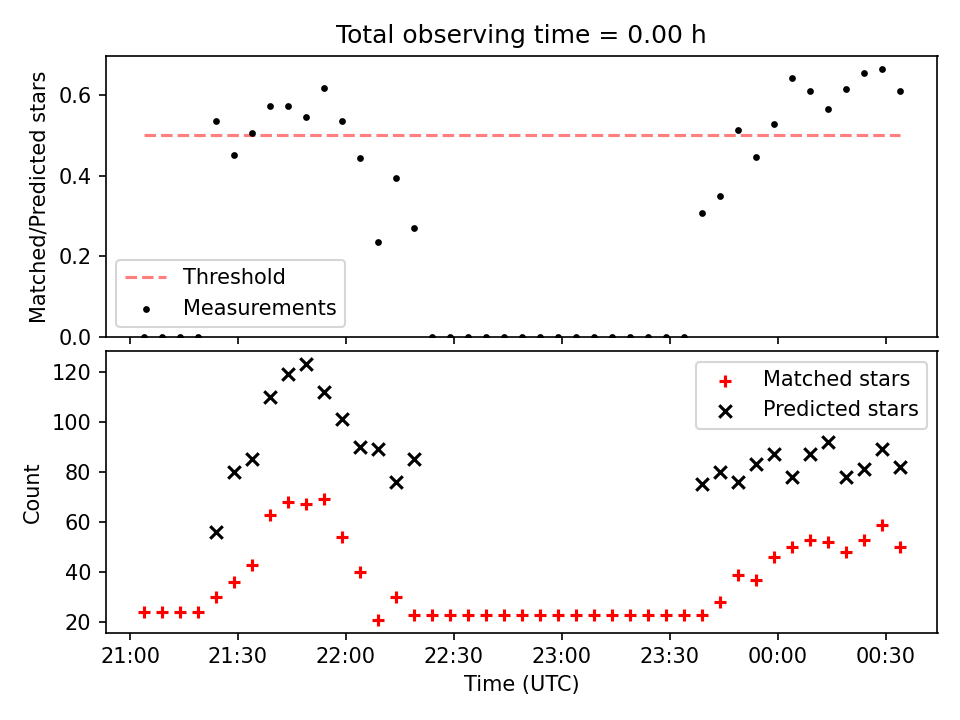 Total observing time = 0.00 h

Matched/Predicted stars

0.6
0.4
0.2
0.0

Threshold
Measurements

Count

120
100
80
60
40
20

Matched stars
Predicted stars

21:00 21:30 22:00 22:30 23:00 23:30 00:00 00:30

Time (UTC)